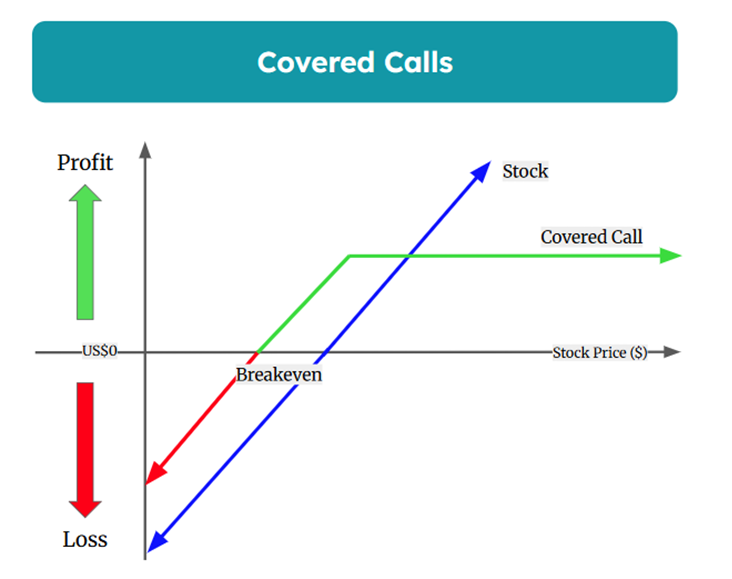 Covered Calls

Profit

Stock

Covered Call

US$0

Stock Price ($)

Breakeven

Loss